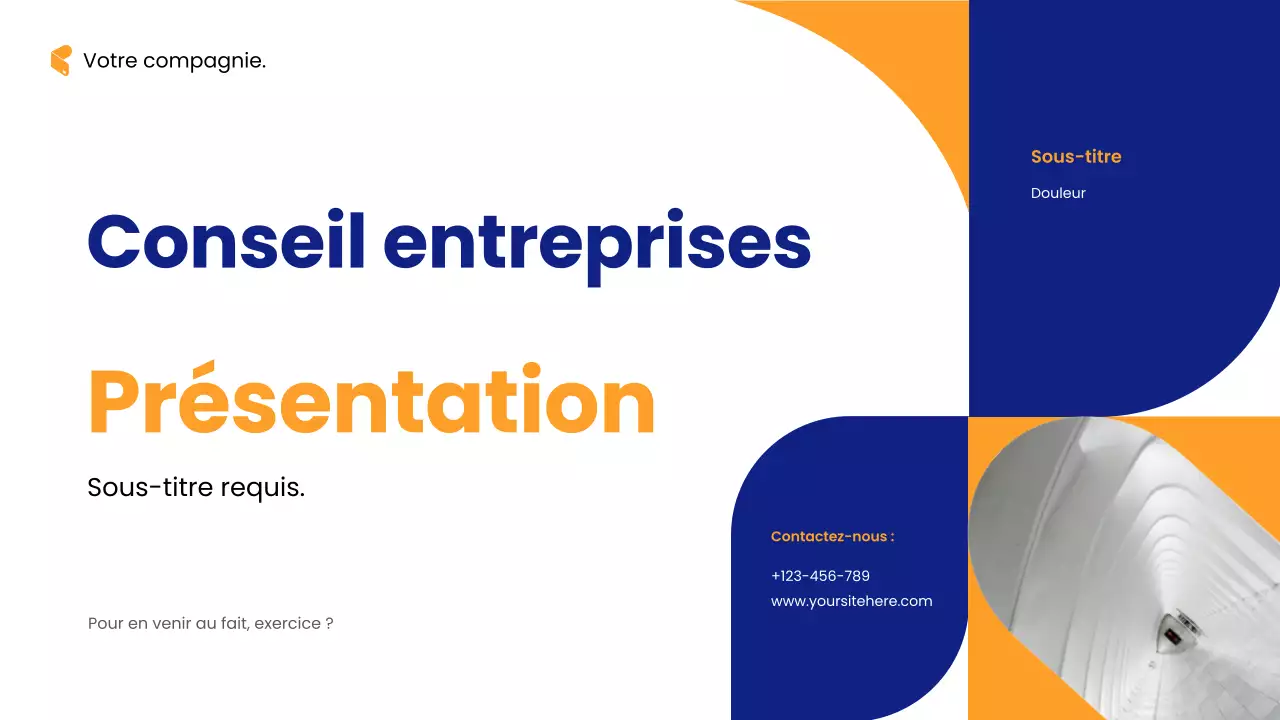 Votre compagnie.

Conseil entreprises

Présentation

Sous-titre requis.

Pour en venir au fait, exercice ?

Sous-titre

Douleur

Contactez-nous :

+123-456-789

www.yoursitehere.com